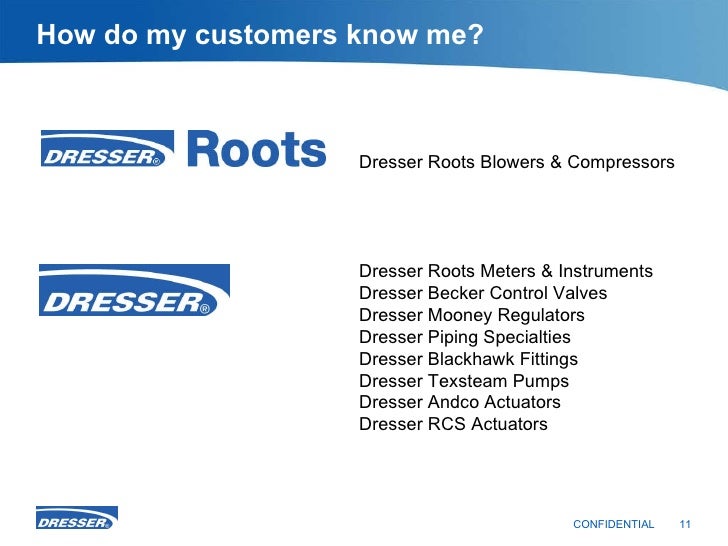 How do my customers know me?

DRESSER® Roots

Dresser Roots Blowers & Compressors

DRESSER®

Dresser Roots Meters & Instruments
Dresser Becker Control Valves
Dresser Mooney Regulators
Dresser Piping Specialties
Dresser Blackhawk Fittings
Dresser Texsteam Pumps
Dresser Andco Actuators
Dresser RCS Actuators

DRESSER®

CONFIDENTIAL 11